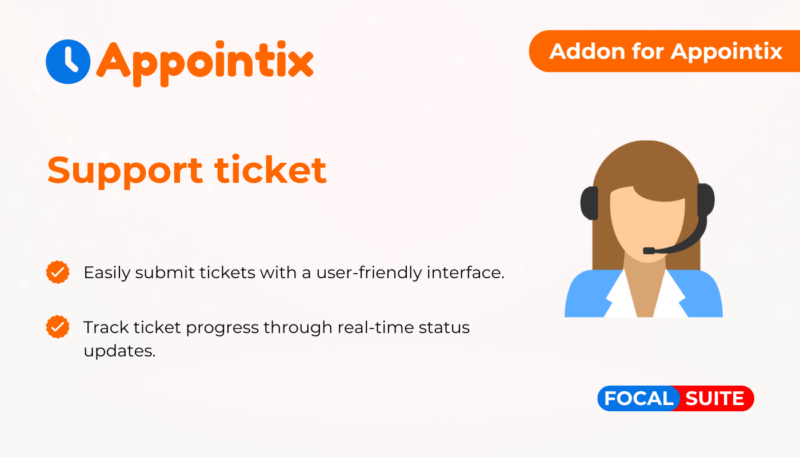 Appointix

Addon for Appointix

Support ticket

Easily submit tickets with a user-friendly interface.

Track ticket progress through real-time status updates.

FOCAL SUITE